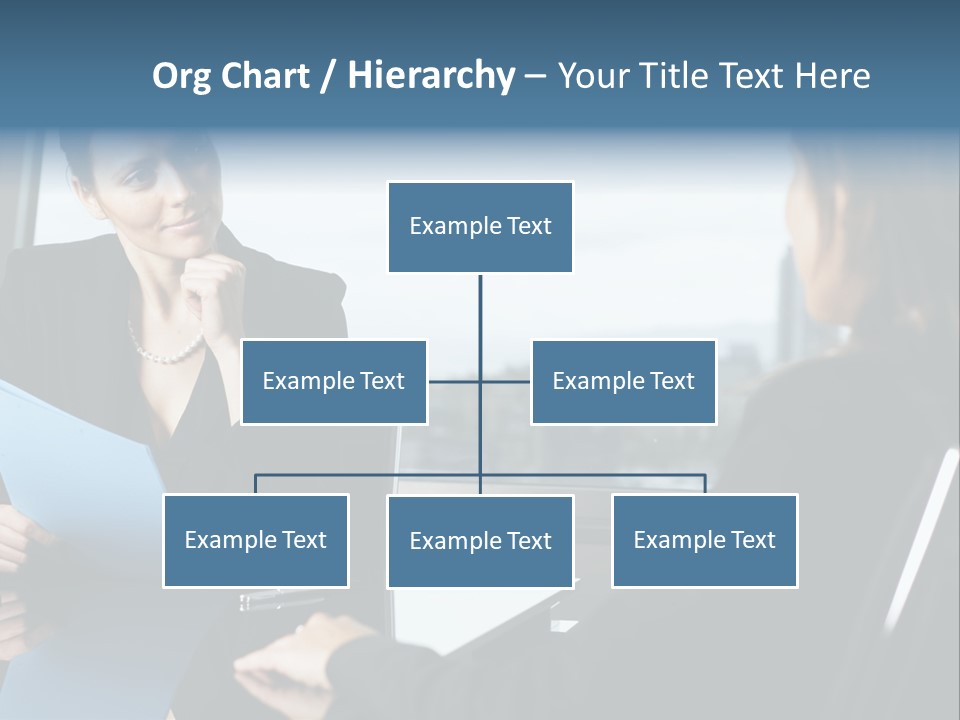 Org Chart / Hierarchy – Your Title Text Here

Example Text

Example Text

Example Text

Example Text

Example Text

Example Text